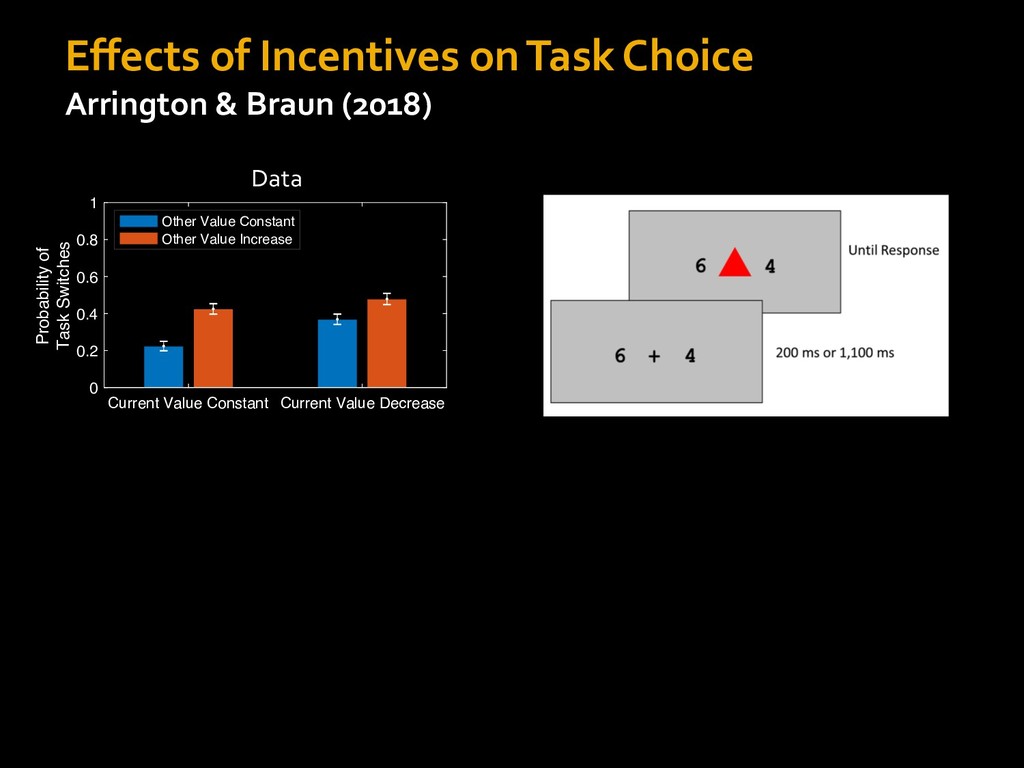 Effects of Incentives on Task Choice
Arrington & Braun (2018)

Data

Probability of Task Switches

1
0.8
0.6
0.4
0.2
0

Other Value Constant
Other Value Increase

Current Value Constant Current Value Decrease

6 4
Until Response

6 + 4
200 ms or 1,100 ms